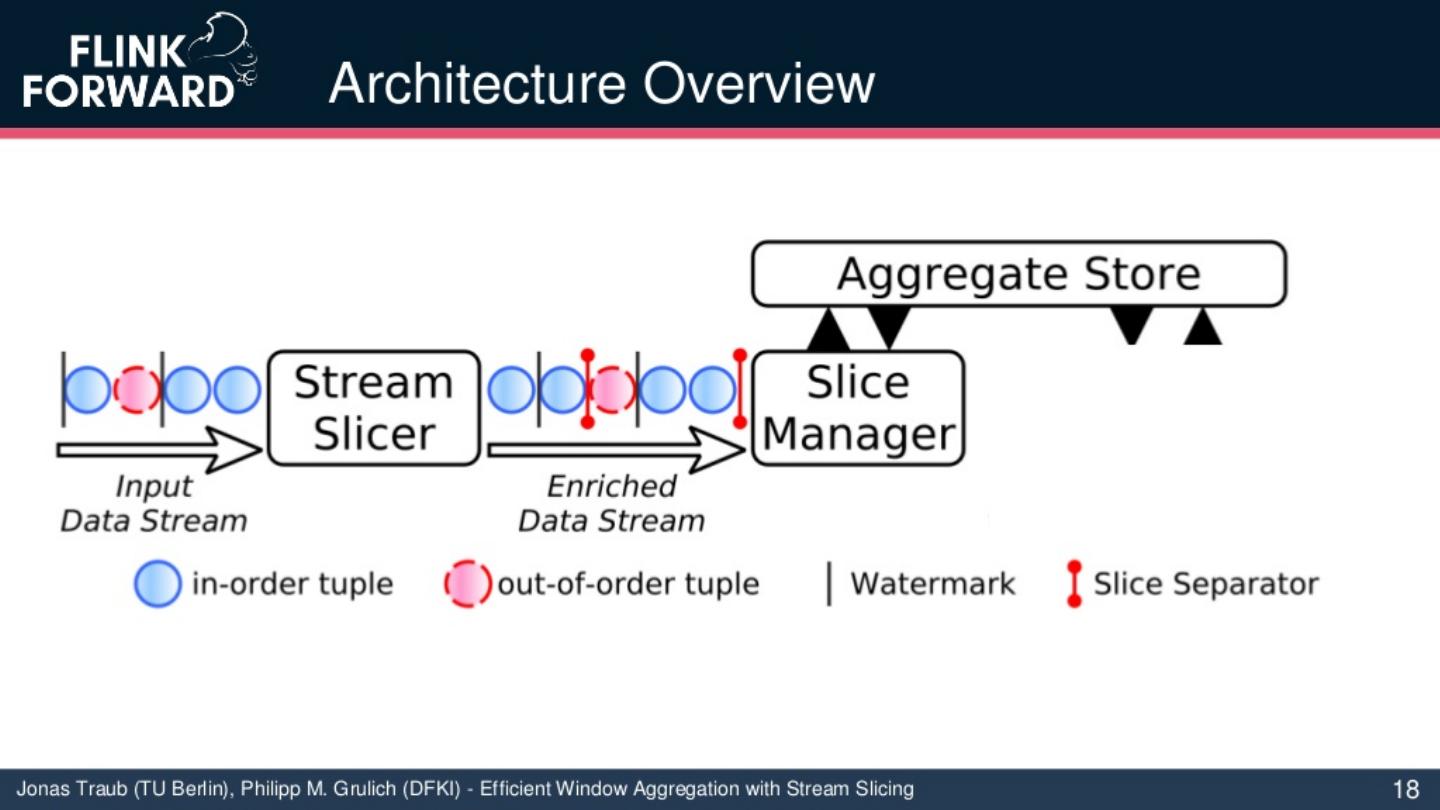 FLINK FORWARD

Architecture Overview

Aggregate Store

Stream Slicer

Slice Manager

Input Data Stream

Enriched Data Stream

in-order tuple

out-of-order tuple

Watermark

Slice Separator

Jonas Traub (TU Berlin), Philipp M. Grulich (DFKI) - Efficient Window Aggregation with Stream Slicing

18